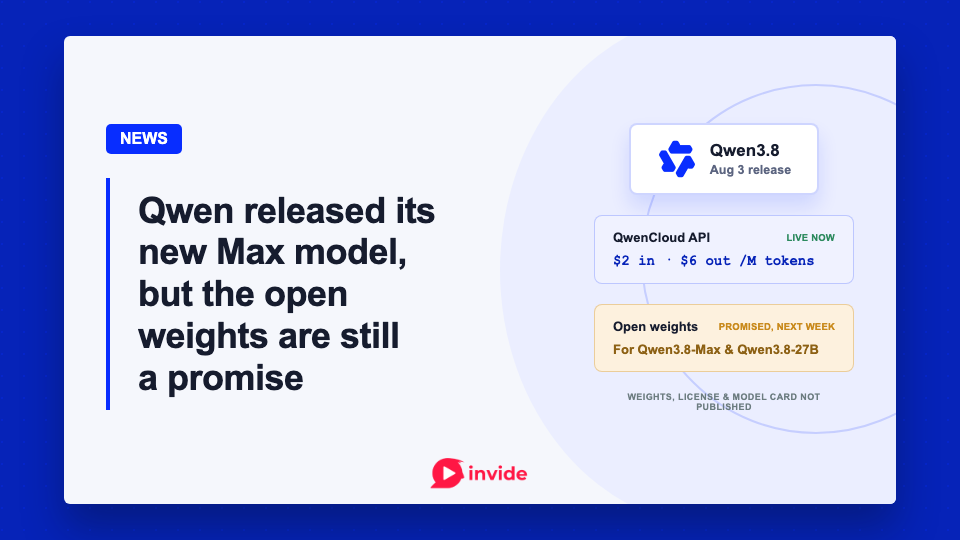 NEWS

Qwen released its new Max model, but the open weights are still a promise

Qwen3.8
Aug 3 release

QwenCloud API LIVE NOW
$2 in · $6 out /M tokens

Open weights PROMISED, NEXT WEEK
For Qwen3.8-Max & Qwen3.8-27B

WEIGHTS, LICENSE & MODEL CARD NOT PUBLISHED

invide